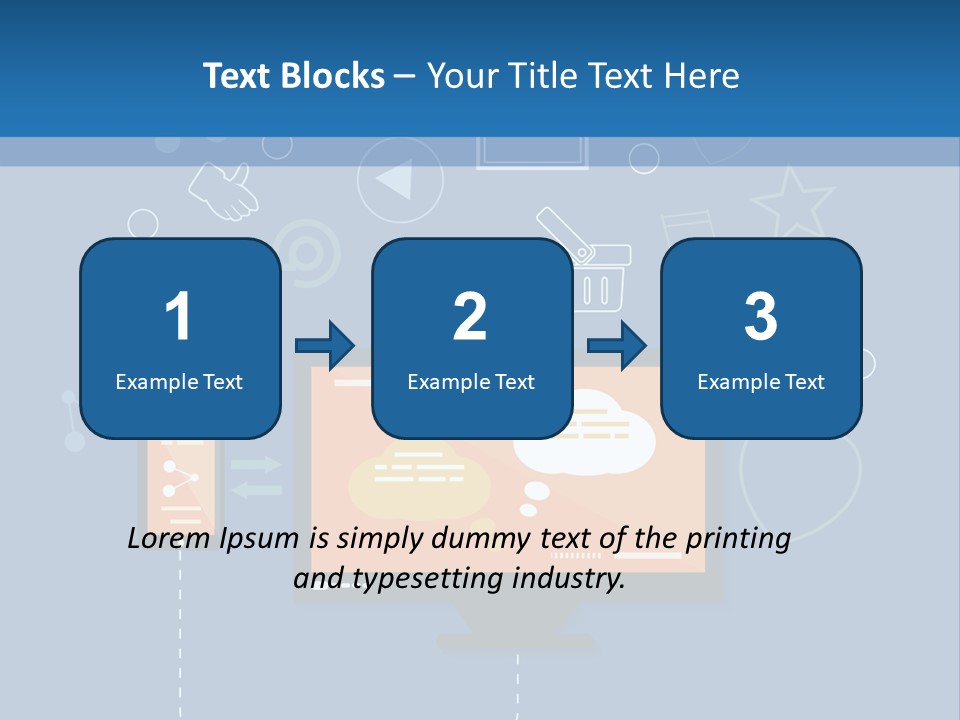 Text Blocks – Your Title Text Here

1
Example Text

2
Example Text

3
Example Text

Lorem Ipsum is simply dummy text of the printing and typesetting industry.